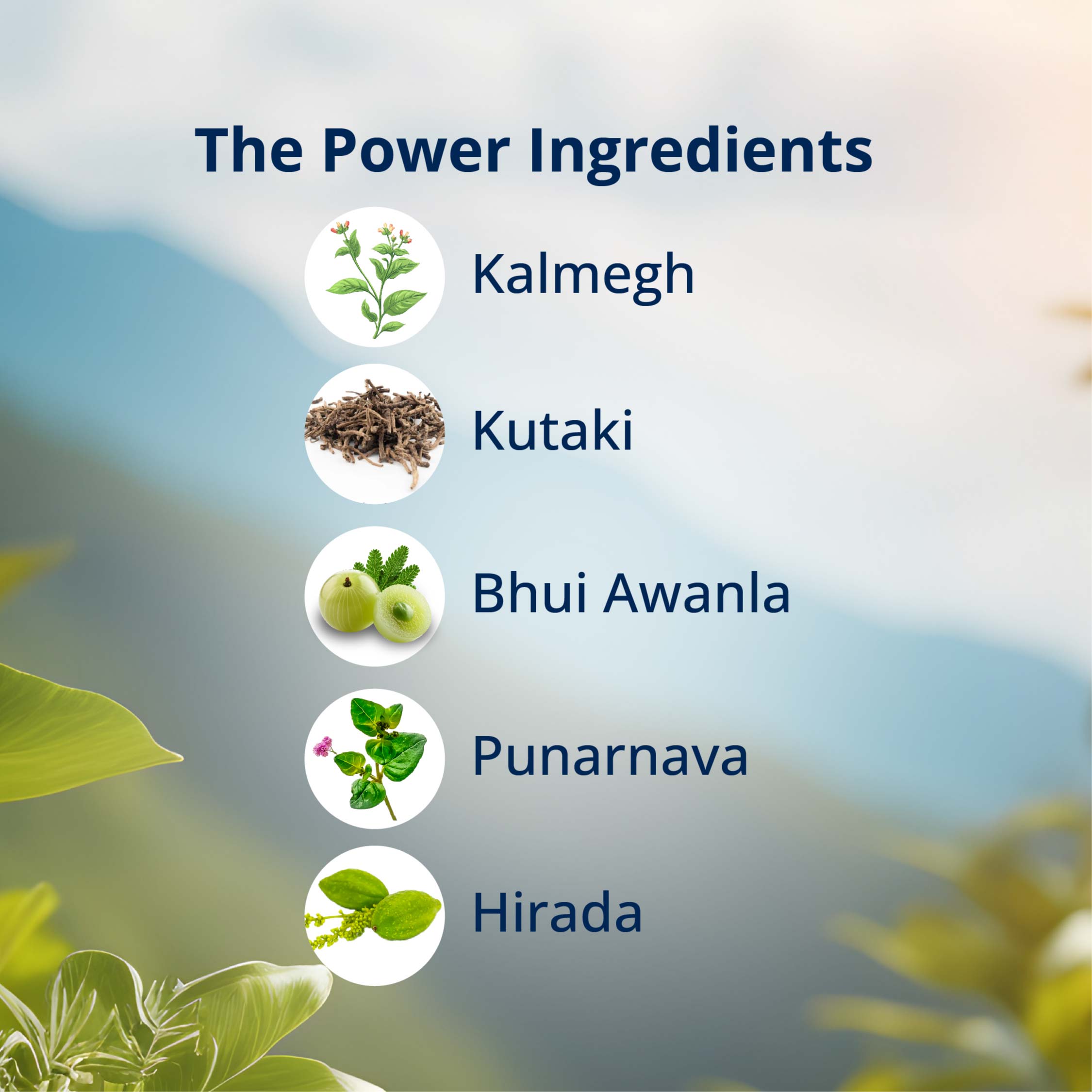 The Power Ingredients

Kalmegh

Kutaki

Bhui Awanla

Punarnava

Hirada